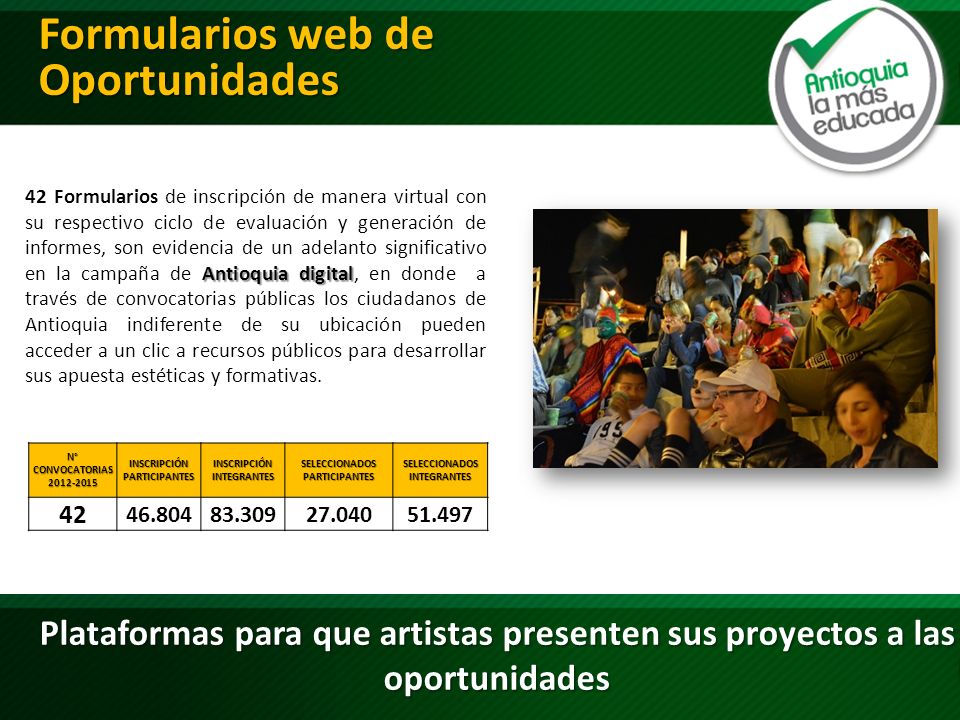 Formularios web de Oportunidades

Antioquia la más educada

42 Formularios de inscripción de manera virtual con su respectivo ciclo de evaluación y generación de informes, son evidencia de un adelanto significativo en la campaña de Antioquia digital, en donde a través de convocatorias públicas los ciudadanos de Antioquia indiferente de su ubicación pueden acceder a un clic a recursos públicos para desarrollar sus apuesta estéticas y formativas.

| N° CONVOCATORIAS 2012-2015 | INSCRIPCIÓN PARTICIPANTES | INSCRIPCIÓN INTEGRANTES | SELECCIONADOS PARTICIPANTES | SELECCIONADOS INTEGRANTES |
|---|---|---|---|---|
| 42 | 46.804 | 83.309 | 27.040 | 51.497 |

Plataformas para que artistas presenten sus proyectos a las oportunidades